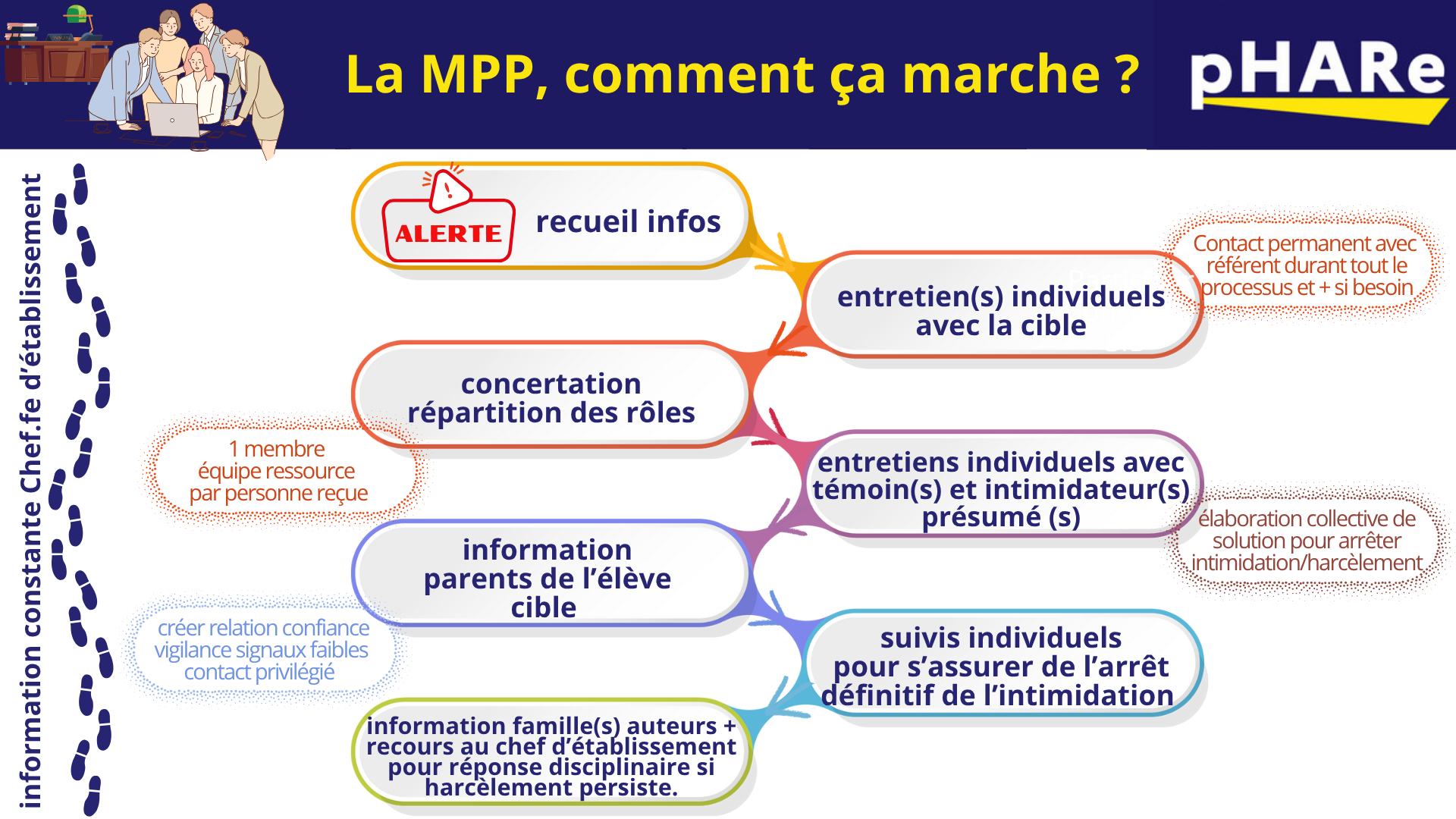 La MPP, comment ça marche ?

pHARe

information constante Chef.fe d'établissement

ALERTE

recueil infos

entretien(s) individuels avec la cible

Contact permanent avec référent durant tout le processus et + si besoin

concertation répartition des rôles

1 membre équipe ressource par personne reçue

entretiens individuels avec témoin(s) et intimidateur(s) présumé (s)

élaboration collective de solution pour arrêter intimidation/harcèlement

information parents de l'élève cible

créer relation confiance vigilance signaux faibles contact privilégié

suivis individuels pour s'assurer de l'arrêt définitif de l'intimidation

information famille(s) auteurs + recours au chef d'établissement pour réponse disciplinaire si harcèlement persiste.